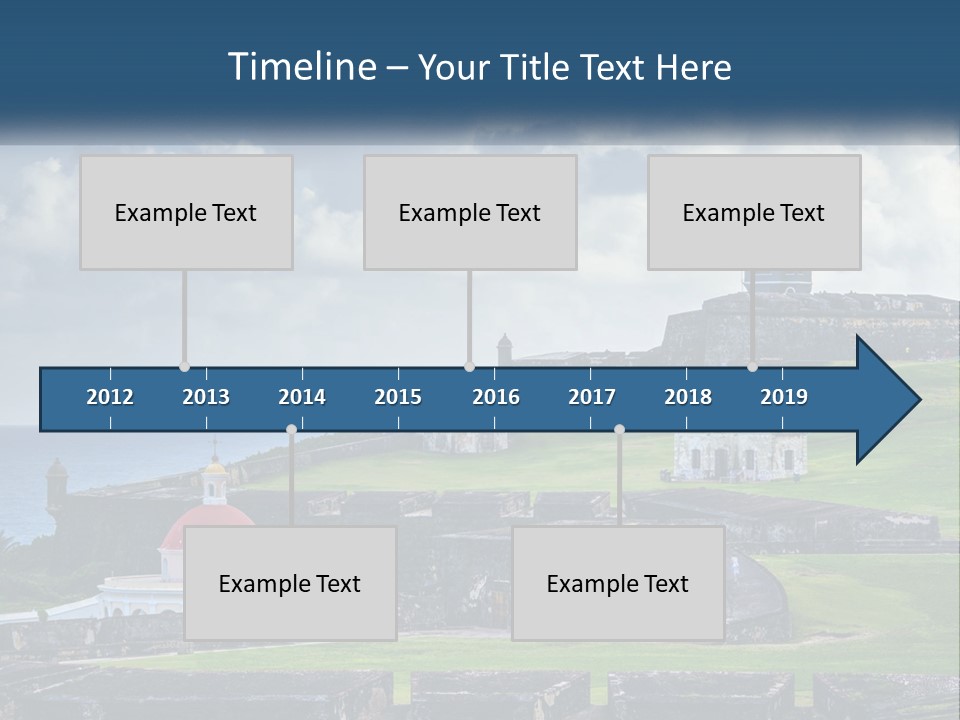 Timeline – Your Title Text Here

Example Text

Example Text

Example Text

2012 2013 2014 2015 2016 2017 2018 2019

Example Text

Example Text